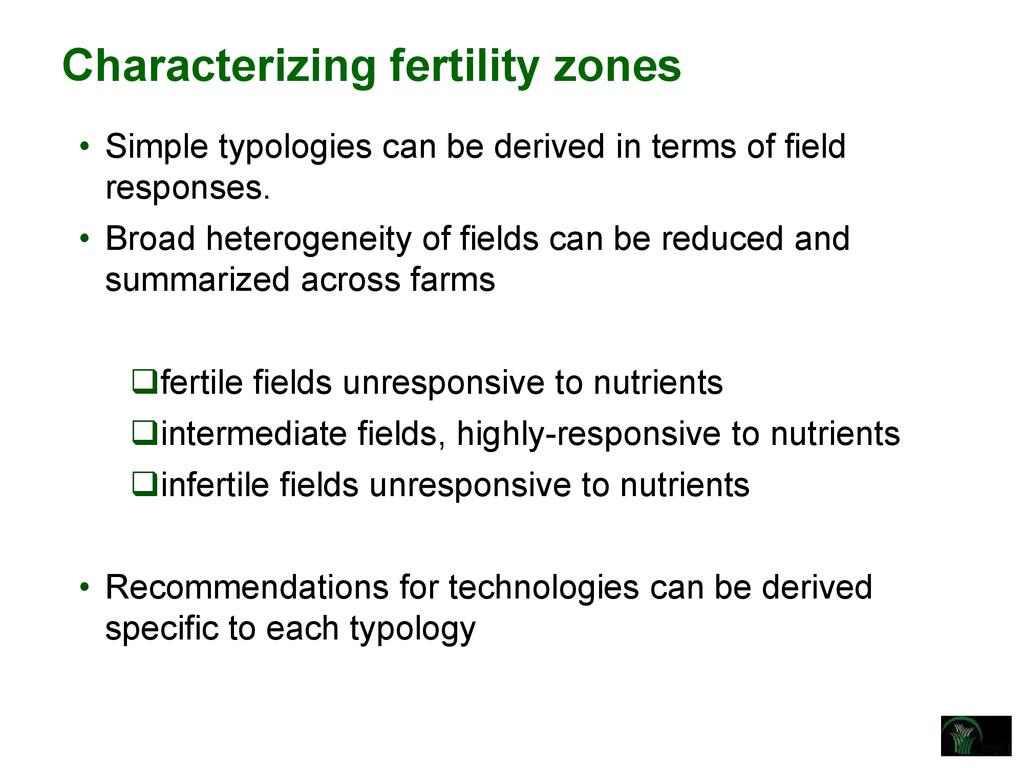 Characterizing fertility zones

• Simple typologies can be derived in terms of field responses.

• Broad heterogeneity of fields can be reduced and summarized across farms

❑fertile fields unresponsive to nutrients

❑intermediate fields, highly-responsive to nutrients

❑infertile fields unresponsive to nutrients

• Recommendations for technologies can be derived specific to each typology